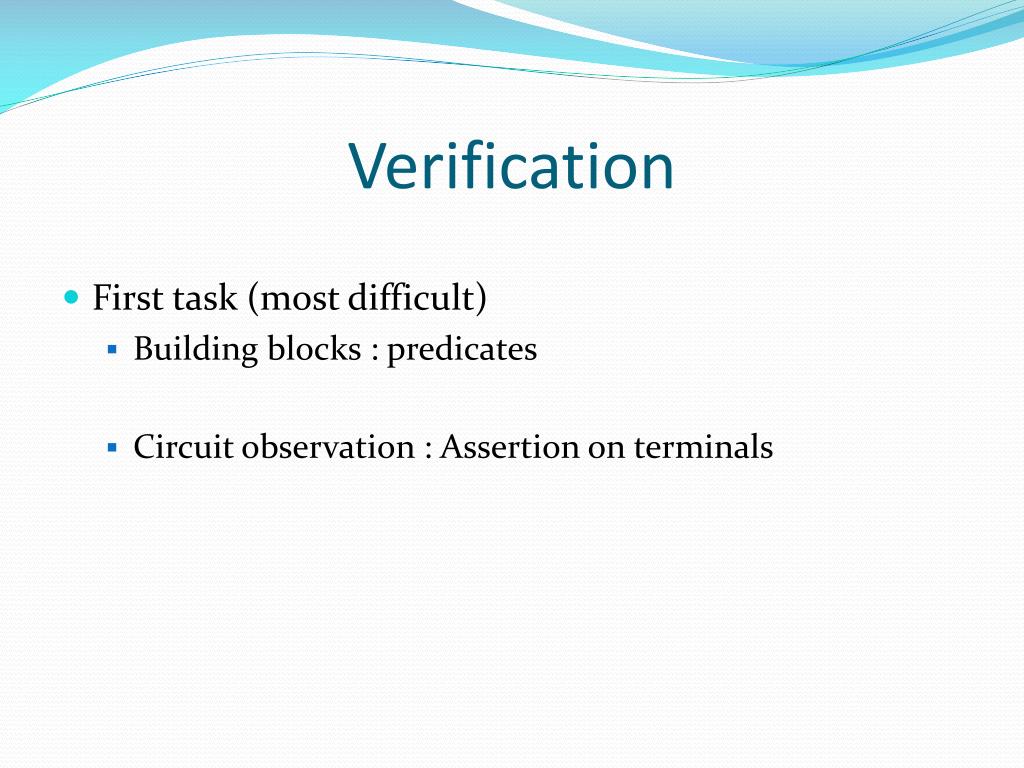 Verification

First task (most difficult)

Building blocks : predicates

Circuit observation : Assertion on terminals